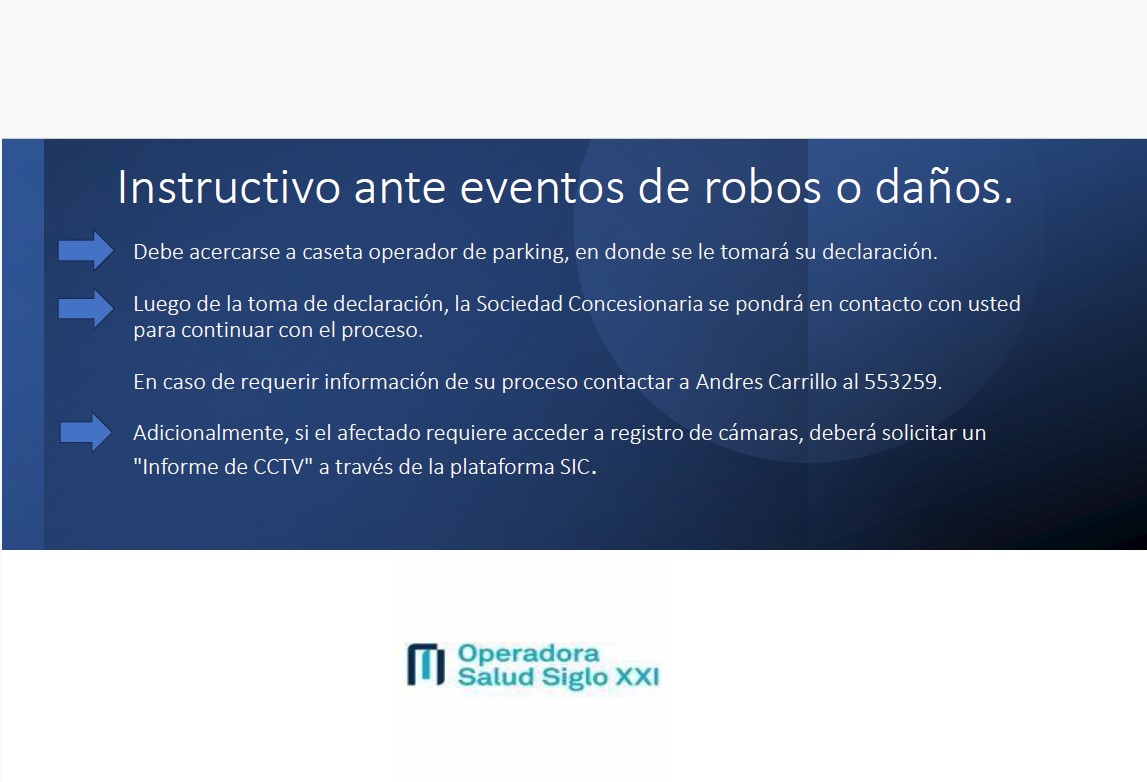 Instructivo ante eventos de robos o daños.

Debe acercarse a caseta operador de parking, en donde se le tomará su declaración.

Luego de la toma de declaración, la Sociedad Concesionaria se pondrá en contacto con usted para continuar con el proceso.

En caso de requerir información de su proceso contactar a Andres Carrillo al 553259.

Adicionalmente, si el afectado requiere acceder a registro de cámaras, deberá solicitar un "Informe de CCTV" a través de la plataforma SIC.

Operadora
Salud Siglo XXI